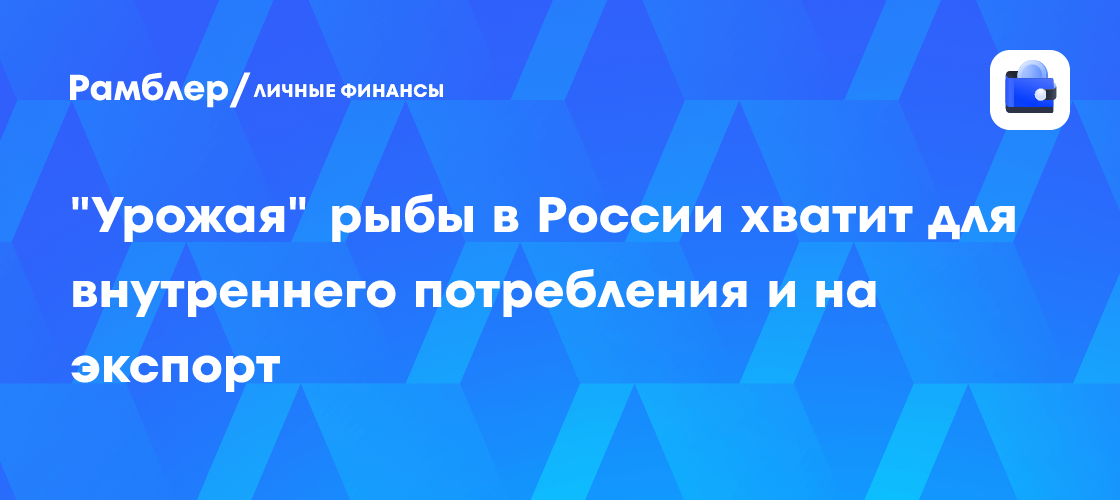 Рамблер/ЛИЧНЫЕ ФИНАНСЫ

"Урожая" рыбы в России хватит для внутреннего потребления и на экспорт